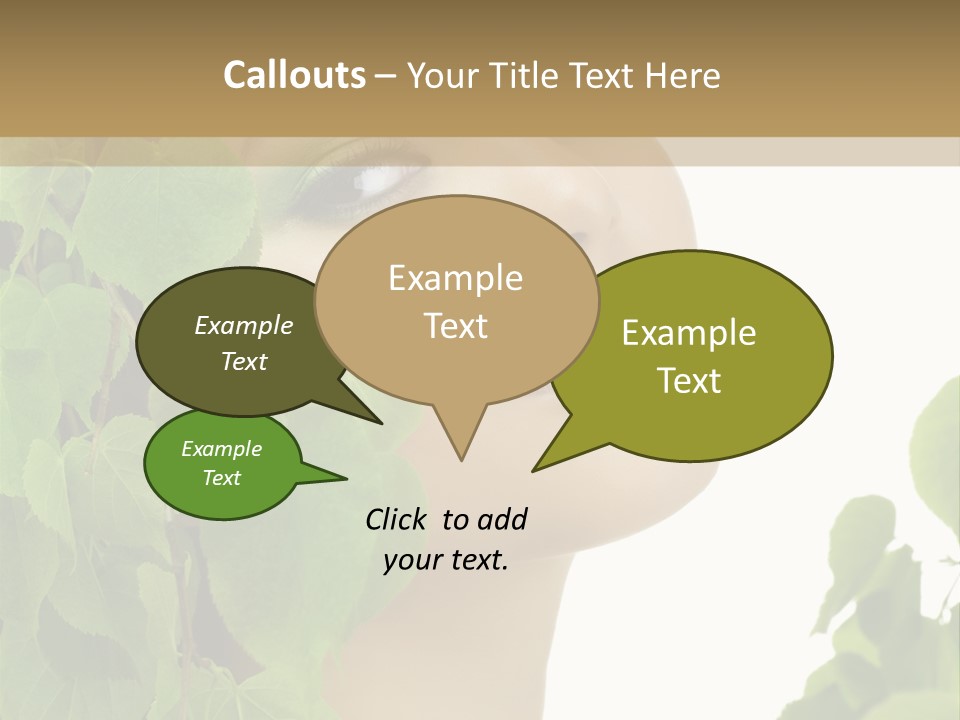 Callouts – Your Title Text Here

Example Text

Example Text

Example Text

Example Text

Click to add your text.